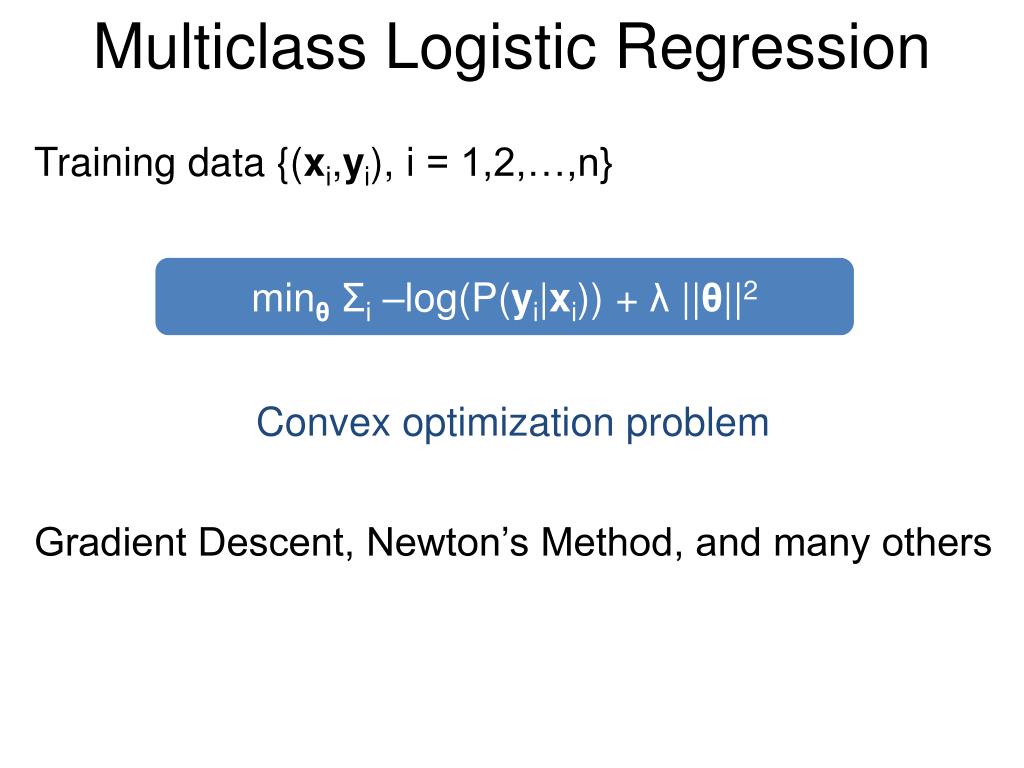 Multiclass Logistic Regression

Training data $\{(\mathbf{x}_i,\mathbf{y}_i), i = 1,2,\ldots,n\}$

$\min_{\boldsymbol{\theta}} \Sigma_i -\log(P(\mathbf{y}_i|\mathbf{x}_i)) + \lambda ||\boldsymbol{\theta}||^2$

Convex optimization problem

Gradient Descent, Newton’s Method, and many others